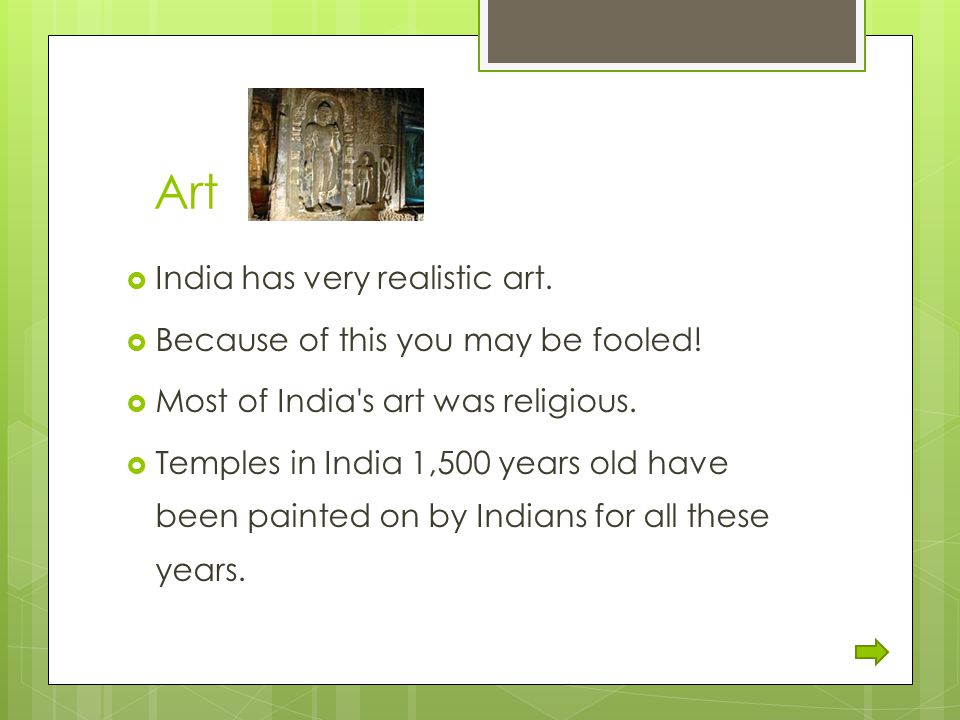 Art

India has very realistic art.

Because of this you may be fooled!

Most of India's art was religious.

Temples in India 1,500 years old have been painted on by Indians for all these years.